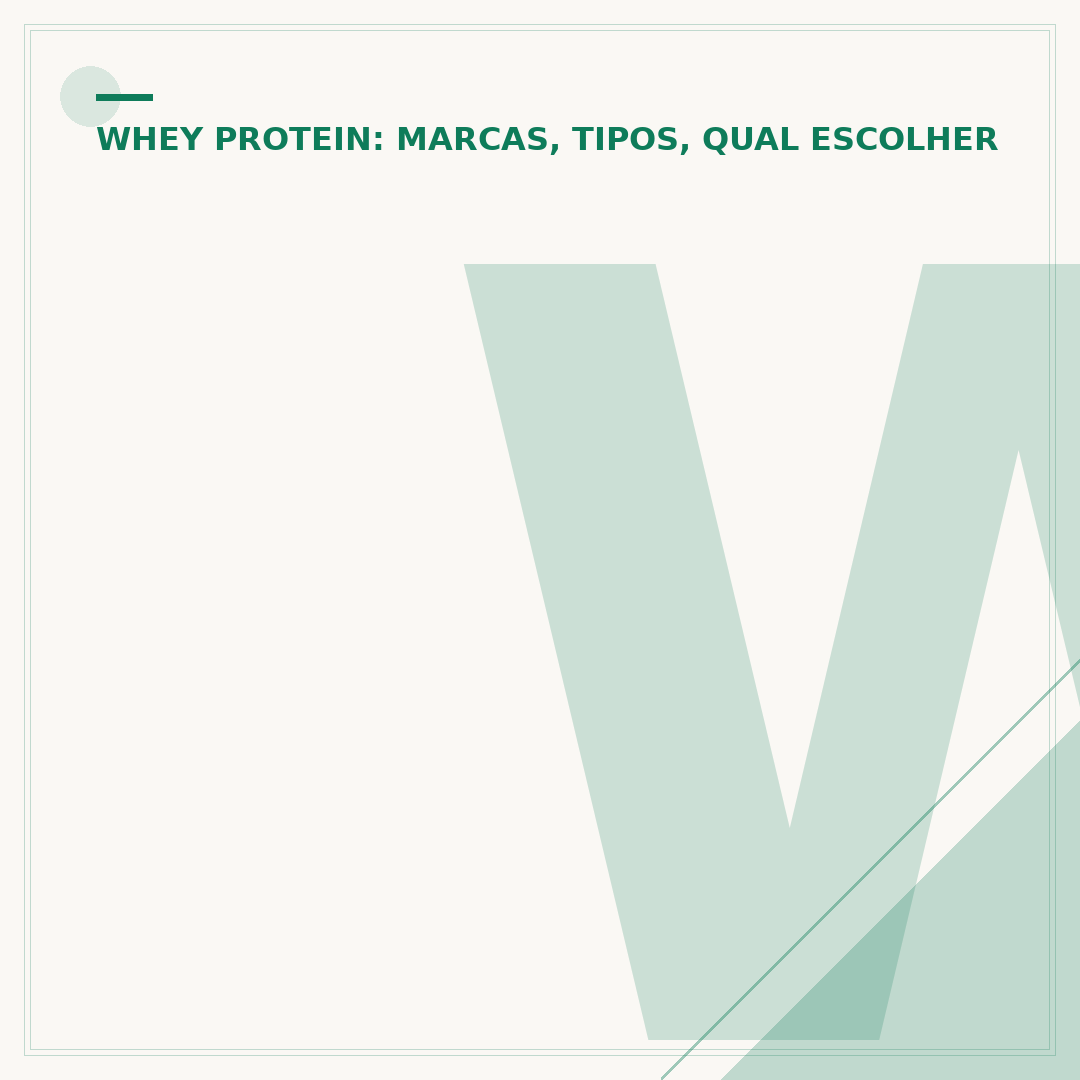 WHEY PROTEIN: MARCAS, TIPOS, QUAL ESCOLHER